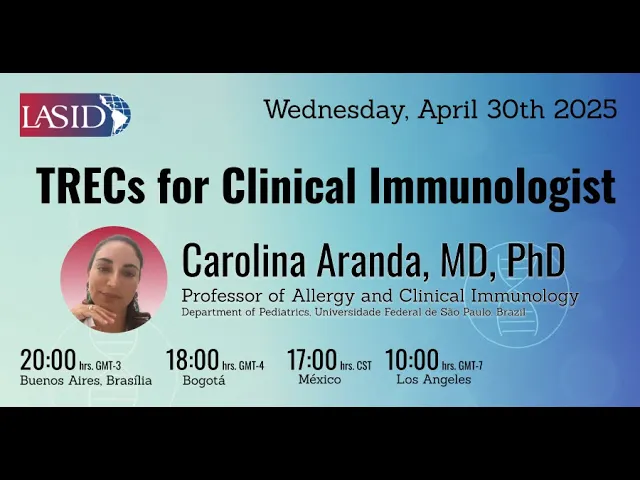 LASID

Wednesday, April 30th 2025

TRECs for Clinical Immunologist

Carolina Aranda, MD, PhD
Professor of Allergy and Clinical Immunology
Department of Pediatrics, Universidade Federal de São Paulo. Brazil

20:00 hrs. GMT-3
Buenos Aires, Brasília

18:00 hrs. GMT-4
Bogotá

17:00 hrs. CST
México

10:00 hrs. GMT-7
Los Angeles